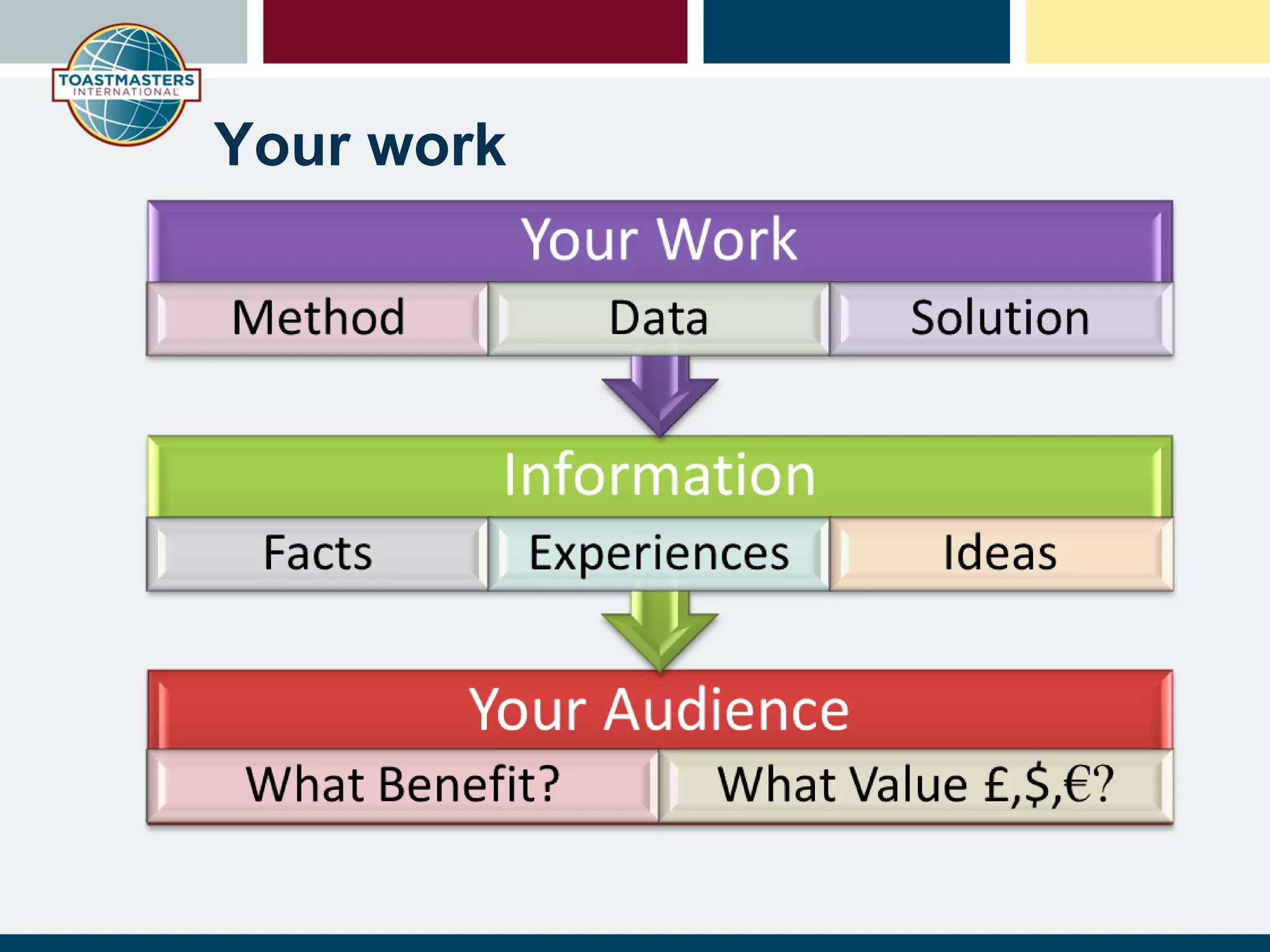 TOASTMASTERS INTERNATIONAL

Your work

Your Work

Method

Data

Solution

Information

Facts

Experiences

Ideas

Your Audience

What Benefit?

What Value £,$,€?